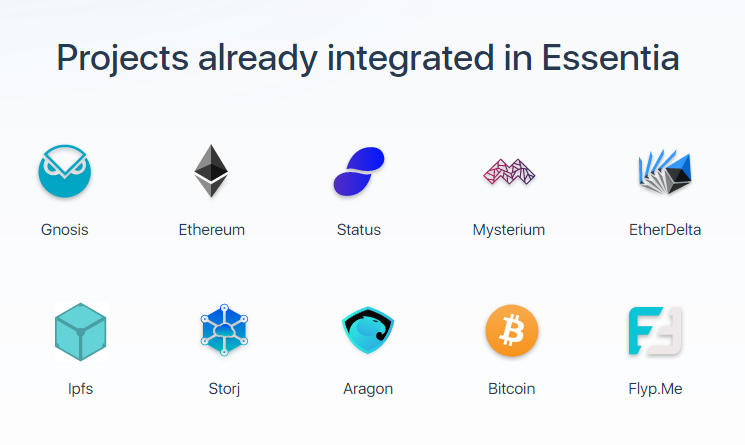 Projects already integrated in Essentia

Gnosis

Ethereum

Status

Mysterium

EtherDelta

Ipfs

Storj

Aragon

Bitcoin

Flyp.Me